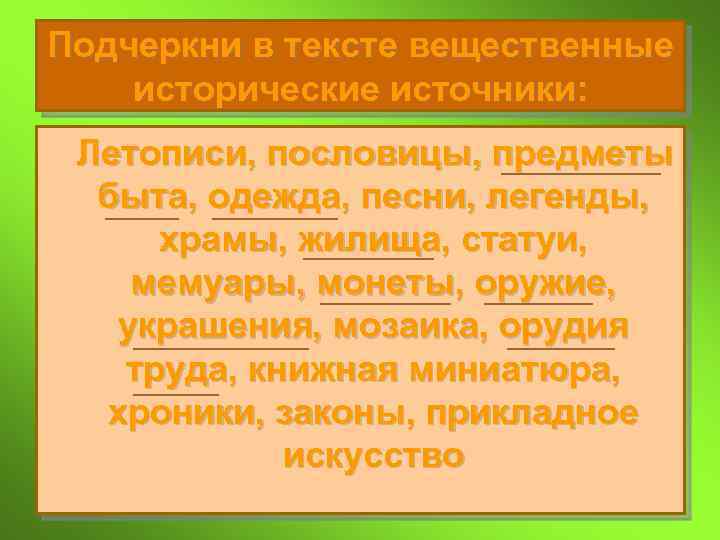 Подчеркни в тексте вещественные исторические источники:

Летописи, пословицы, предметы быта, одежда, песни, легенды, храмы, жилища, статуи, мемуары, монеты, оружие, украшения, мозаика, орудия труда, книжная миниатюра, хроники, законы, прикладное искусство